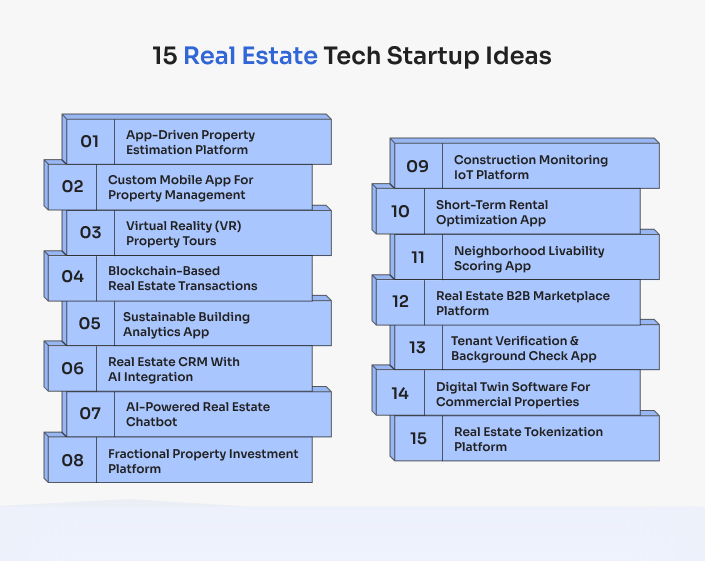 15 Real Estate Tech Startup Ideas

01 App-Driven Property Estimation Platform

02 Custom Mobile App For Property Management

03 Virtual Reality (VR) Property Tours

04 Blockchain-Based Real Estate Transactions

05 Sustainable Building Analytics App

06 Real Estate CRM With AI Integration

07 AI-Powered Real Estate Chatbot

08 Fractional Property Investment Platform

09 Construction Monitoring IoT Platform

10 Short-Term Rental Optimization App

11 Neighborhood Livability Scoring App

12 Real Estate B2B Marketplace Platform

13 Tenant Verification & Background Check App

14 Digital Twin Software For Commercial Properties

15 Real Estate Tokenization Platform